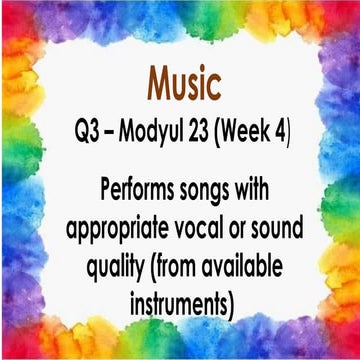 Music

Q3 – Modyul 23 (Week 4)

Performs songs with appropriate vocal or sound quality (from available instruments)